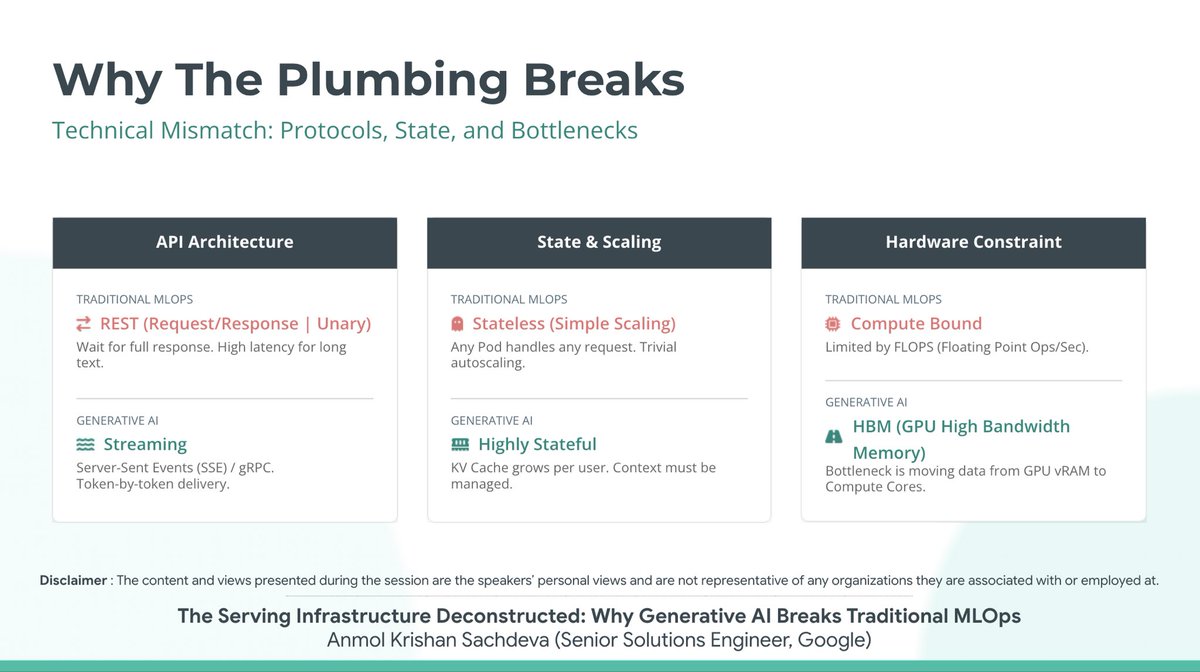 Why The Plumbing Breaks

Technical Mismatch: Protocols, State, and Bottlenecks

API Architecture

TRADITIONAL MLOPS

REST (Request/Response | Unary)

Wait for full response. High latency for long text.

GENERATIVE AI

Streaming

Server-Sent Events (SSE) / gRPC. Token-by-token delivery.

State & Scaling

TRADITIONAL MLOPS

Stateless (Simple Scaling)

Any Pod handles any request. Trivial autoscaling.

GENERATIVE AI

Highly Stateful

KV Cache grows per user. Context must be managed.

Hardware Constraint

TRADITIONAL MLOPS

Compute Bound

Limited by FLOPS (Floating Point Ops/Sec).

GENERATIVE AI

HBM (GPU High Bandwidth Memory)

Bottleneck is moving data from GPU vRAM to Compute Cores.

Disclaimer : The content and views presented during the session are the speakers' personal views and are not representative of any organizations they are associated with or employed at.

The Serving Infrastructure Deconstructed: Why Generative AI Breaks Traditional MLOps

Anmol Krishan Sachdeva (Senior Solutions Engineer, Google)